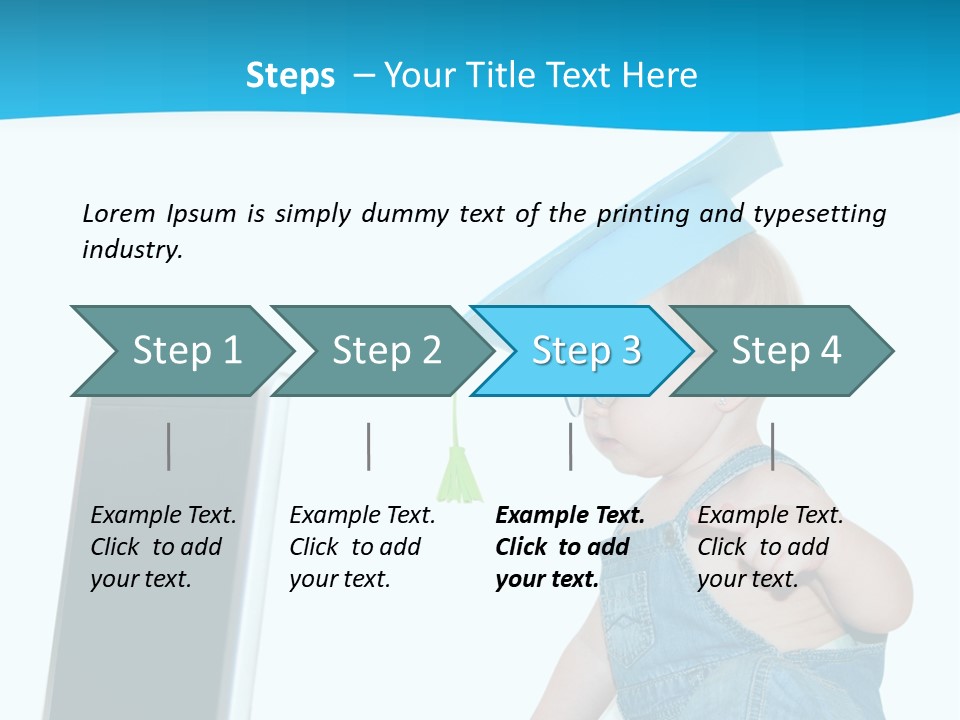 Steps – Your Title Text Here

Lorem Ipsum is simply dummy text of the printing and typesetting industry.

Step 1

Step 2

Step 3

Step 4

Example Text. Click to add your text.

Example Text. Click to add your text.

Example Text. Click to add your text.

Example Text. Click to add your text.